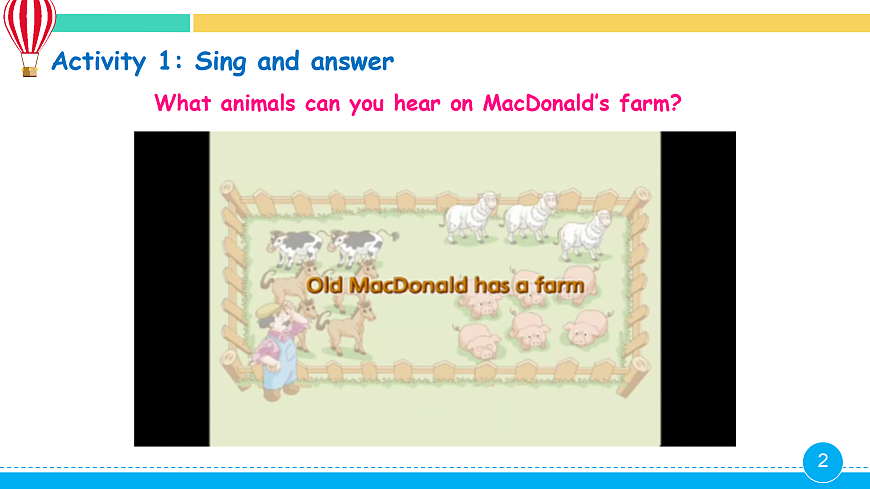 Activity 1: Sing and answer

What animals can you hear on MacDonald's farm?

Old MacDonald has a farm

2